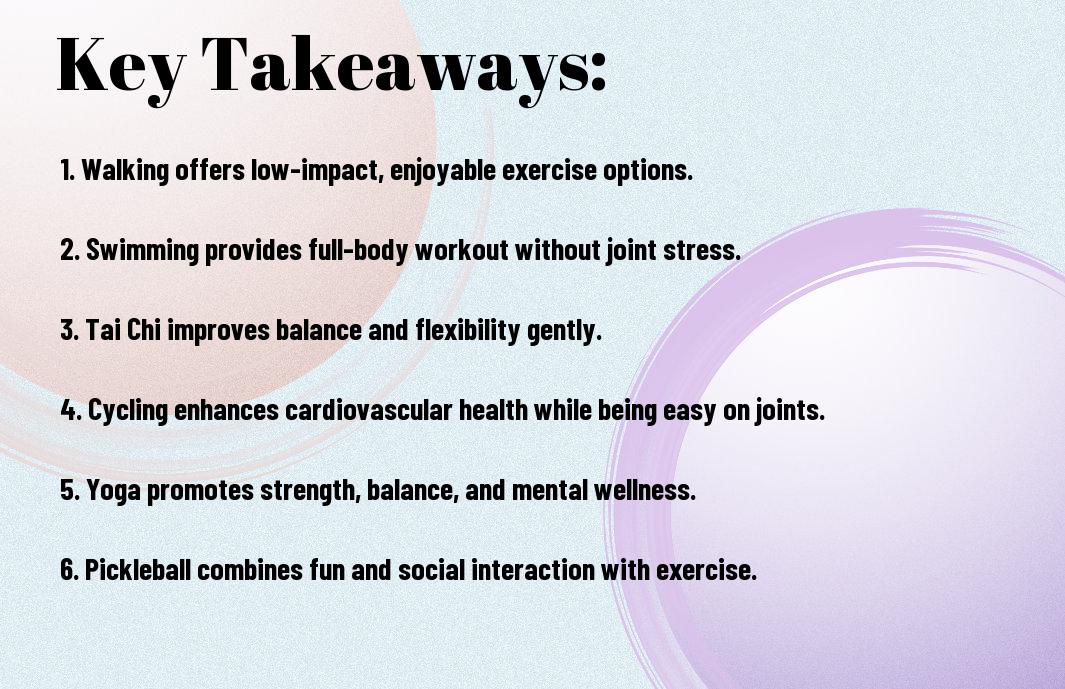 Key Takeaways:

1. Walking offers low-impact, enjoyable exercise options.

2. Swimming provides full-body workout without joint stress.

3. Tai Chi improves balance and flexibility gently.

4. Cycling enhances cardiovascular health while being easy on joints.

5. Yoga promotes strength, balance, and mental wellness.

6. Pickleball combines fun and social interaction with exercise.